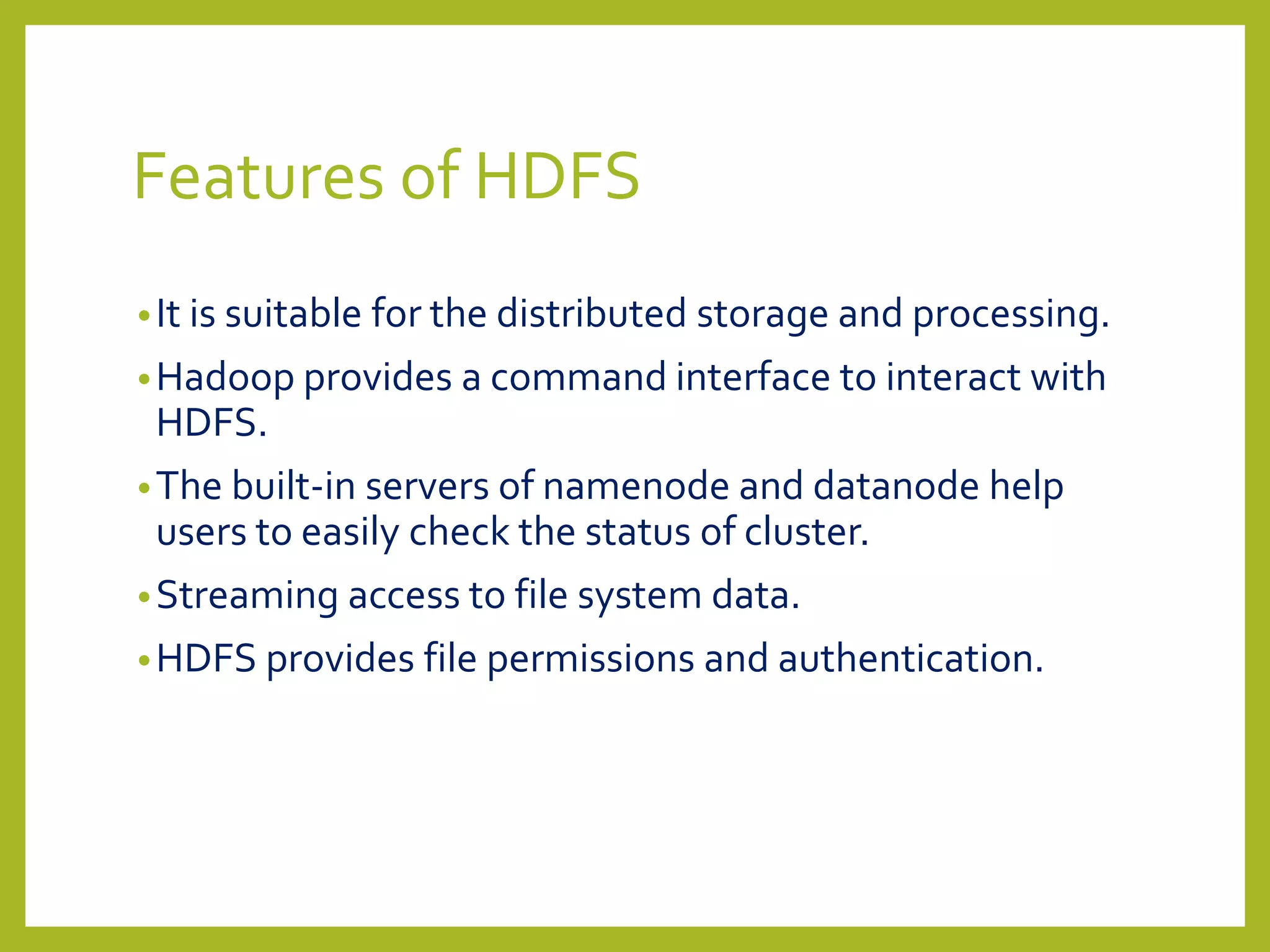 Features of HDFS

• It is suitable for the distributed storage and processing.

• Hadoop provides a command interface to interact with HDFS.

• The built-in servers of namenode and datanode help users to easily check the status of cluster.

• Streaming access to file system data.

• HDFS provides file permissions and authentication.